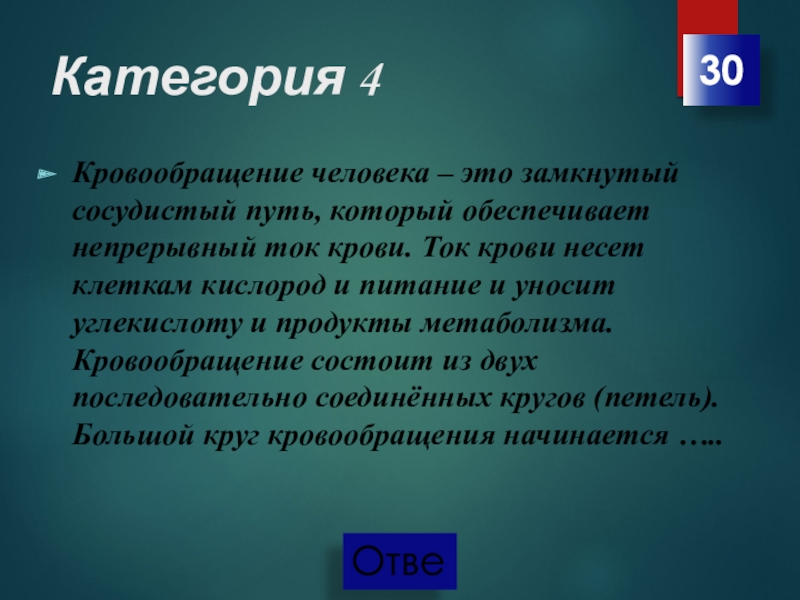 Категория 4

30

Кровообращение человека – это замкнутый сосудистый путь, который обеспечивает непрерывный ток крови. Ток крови несет клеткам кислород и питание и уносит углекислоту и продукты метаболизма. Кровообращение состоит из двух последовательно соединённых кругов (петель). Большой круг кровообращения начинается …..

Отве